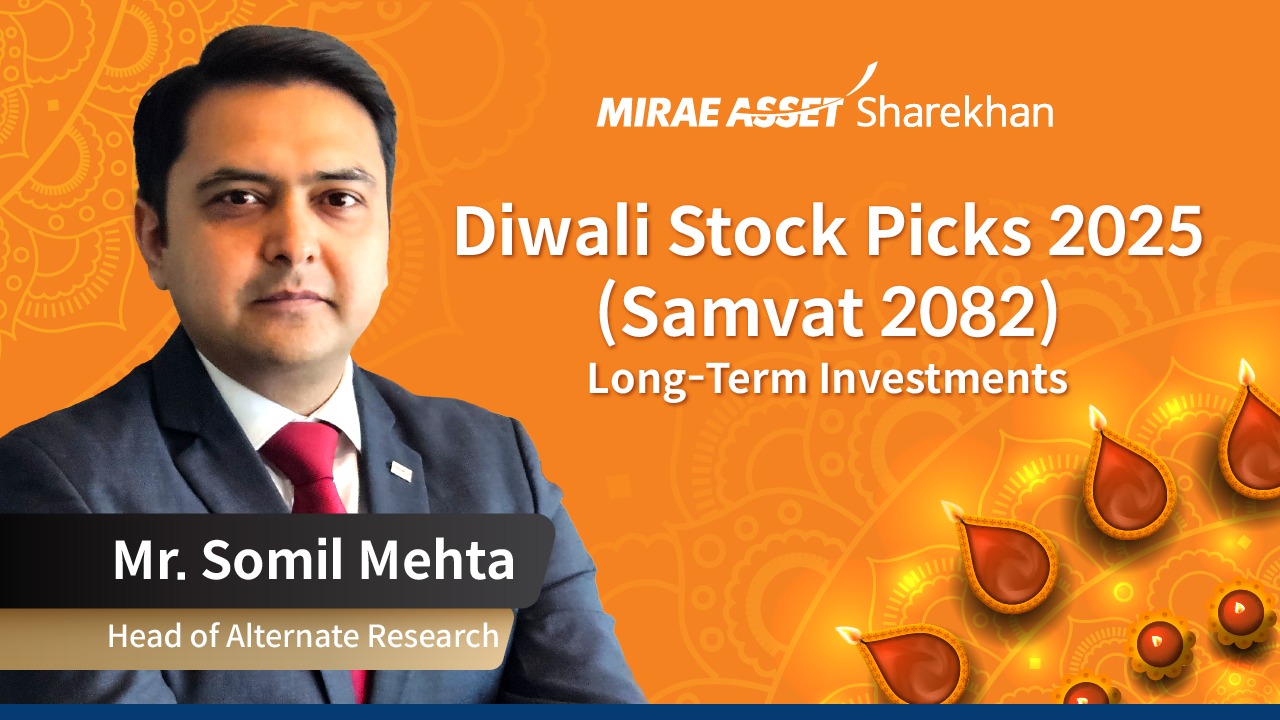 MIRAE ASSET Sharekhan

Diwali Stock Picks 2025 (Samvat 2082)

Long-Term Investments

Mr. Somil Mehta

Head of Alternate Research